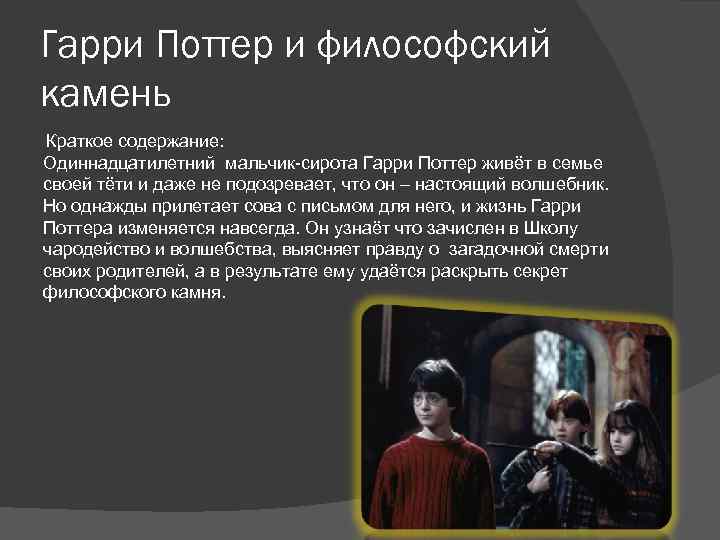 Гарри Поттер и философский камень

Краткое содержание:
Одиннадцатилетний мальчик-сирота Гарри Поттер живёт в семье своей тёти и даже не подозревает, что он – настоящий волшебник. Но однажды прилетает сова с письмом для него, и жизнь Гарри Поттера изменяется навсегда. Он узнаёт что зачислен в Школу чародейство и волшебства, выясняет правду о загадочной смерти своих родителей, а в результате ему удаётся раскрыть секрет философского камня.